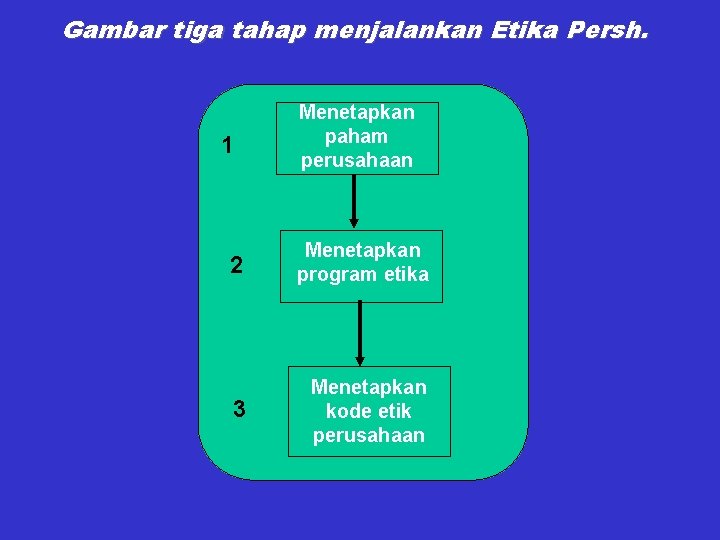 Gambar tiga tahap menjalankan Etika Persh.

1

Menetapkan paham perusahaan

2

Menetapkan program etika

3

Menetapkan kode etik perusahaan